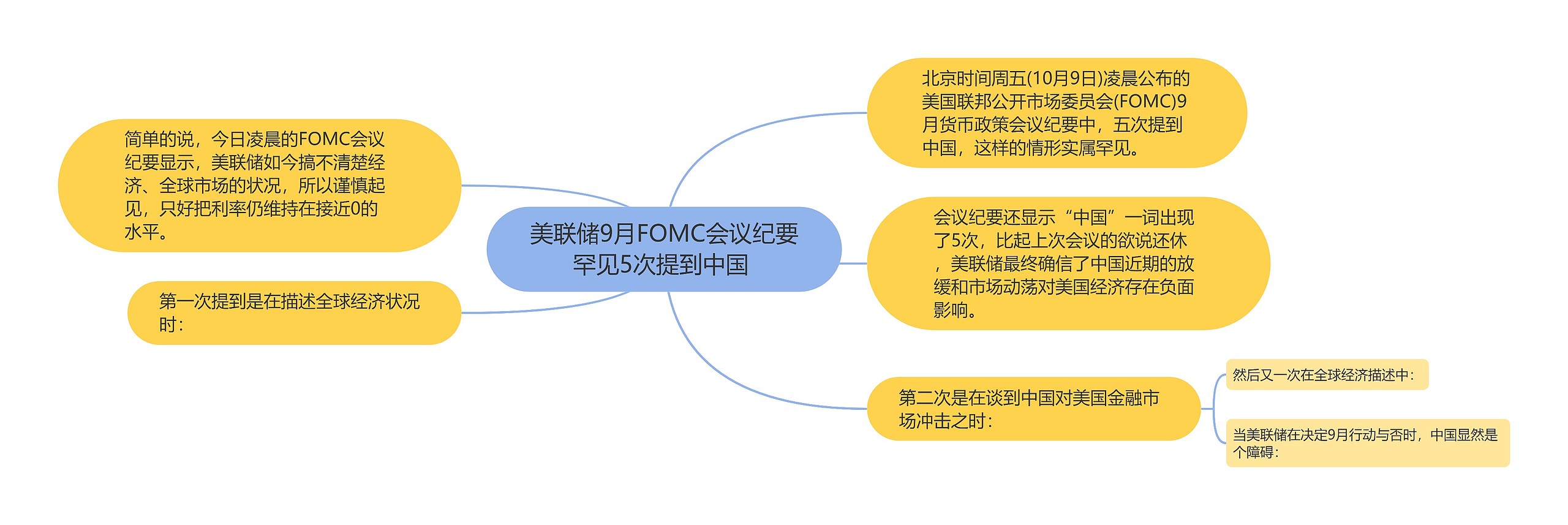 美联储9月FOMC会议纪要罕见5次提到中国

简单的说，今日凌晨的FOMC会议纪要显示，美联储如今搞不清楚经济、全球市场的状况，所以谨慎起见，只好把利率仍维持在接近0的水平。

第一次提到是在描述全球经济状况时：

北京时间周五(10月9日)凌晨公布的美国联邦公开市场委员会(FOMC)9月货币政策会议纪要中，五次提到中国，这样的情形实属罕见。

会议纪要还显示“中国”一词出现了5次，比起上次会议的欲说还休，美联储最终确信了中国近期的放缓和市场动荡对美国经济存在负面影响。

第二次是在谈到中国对美国金融市场冲击之时：

然后又一次在全球经济描述中：

当美联储在决定9月行动与否时，中国显然是个障碍：